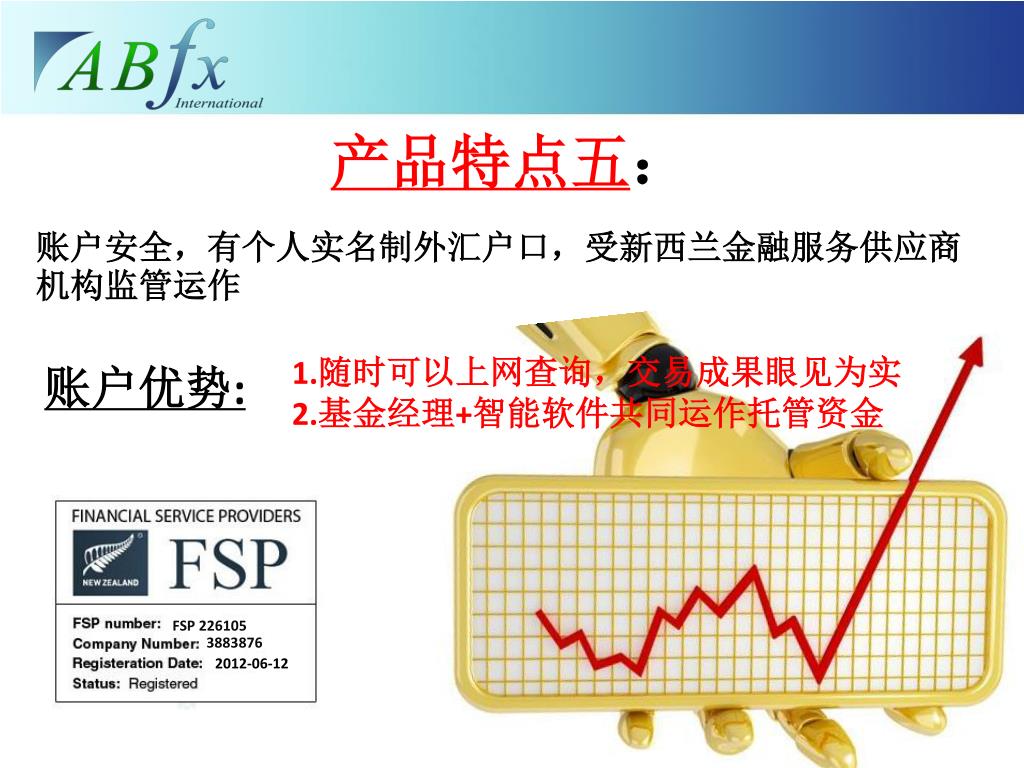 ABfx
International

产品特点五：

账户安全，有个人实名制外汇户口，受新西兰金融服务供应商机构监管运作

账户优势：

1.随时可以上网查询，交易成果眼见为实
2.基金经理+智能软件共同运作托管资金

FINANCIAL SERVICE PROVIDERS
NEW ZEALAND
FSP

FSP number: FSP 226105
Company Number: 3883876
Registeration Date: 2012-06-12
Status: Registered